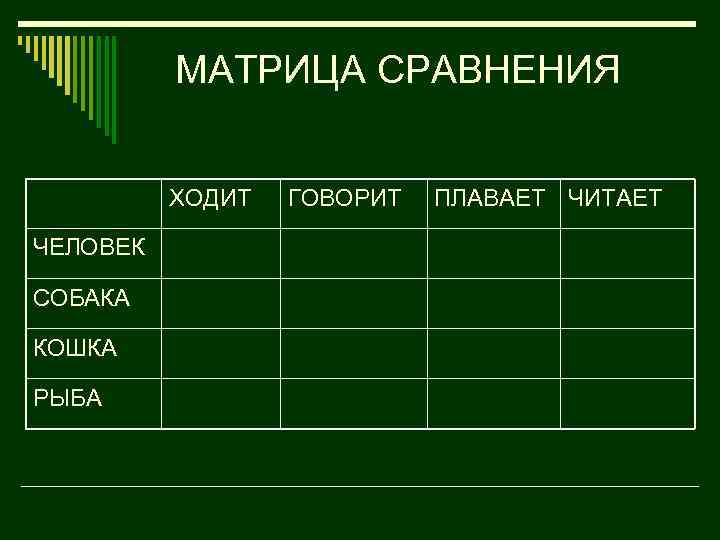 МАТРИЦА СРАВНЕНИЯ

| | ХОДИТ | ГОВОРИТ | ПЛАВАЕТ | ЧИТАЕТ |
|---|---|---|---|---|
| ЧЕЛОВЕК | | | | |
| СОБАКА | | | | |
| КОШКА | | | | |
| РЫБА | | | | |